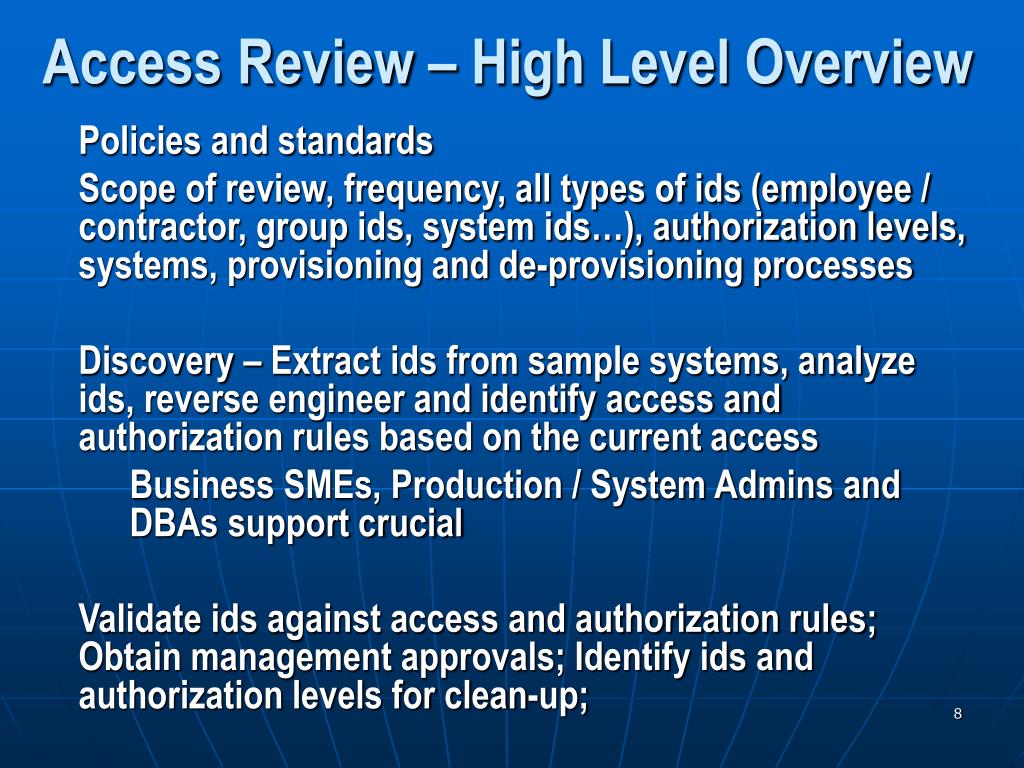 Access Review – High Level Overview

Policies and standards

Scope of review, frequency, all types of ids (employee / contractor, group ids, system ids…), authorization levels, systems, provisioning and de-provisioning processes

Discovery – Extract ids from sample systems, analyze ids, reverse engineer and identify access and authorization rules based on the current access

Business SMEs, Production / System Admins and DBAs support crucial

Validate ids against access and authorization rules; Obtain management approvals; Identify ids and authorization levels for clean-up;

8